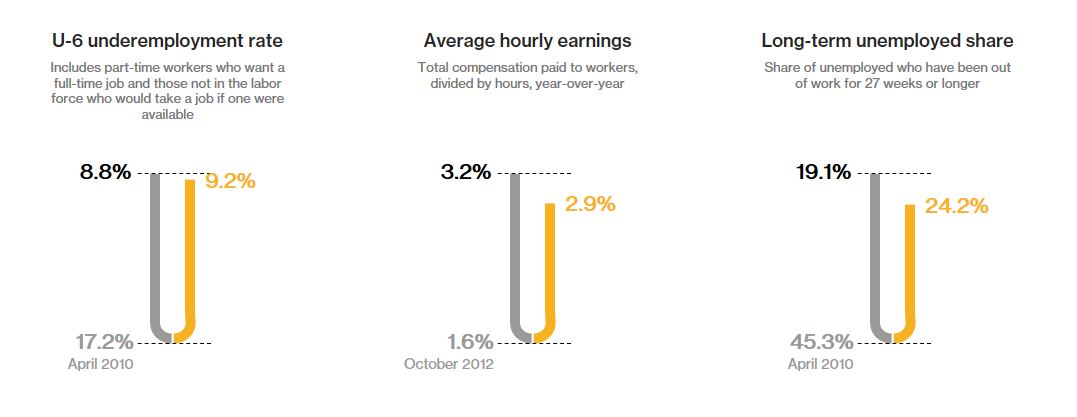 U-6 underemployment rate
Includes part-time workers who want a full-time job and those not in the labor force who would take a job if one were available

8.8%
9.2%
17.2%
April 2010

Average hourly earnings
Total compensation paid to workers, divided by hours, year-over-year

3.2%
2.9%
1.6%
October 2012

Long-term unemployed share
Share of unemployed who have been out of work for 27 weeks or longer

19.1%
24.2%
45.3%
April 2010